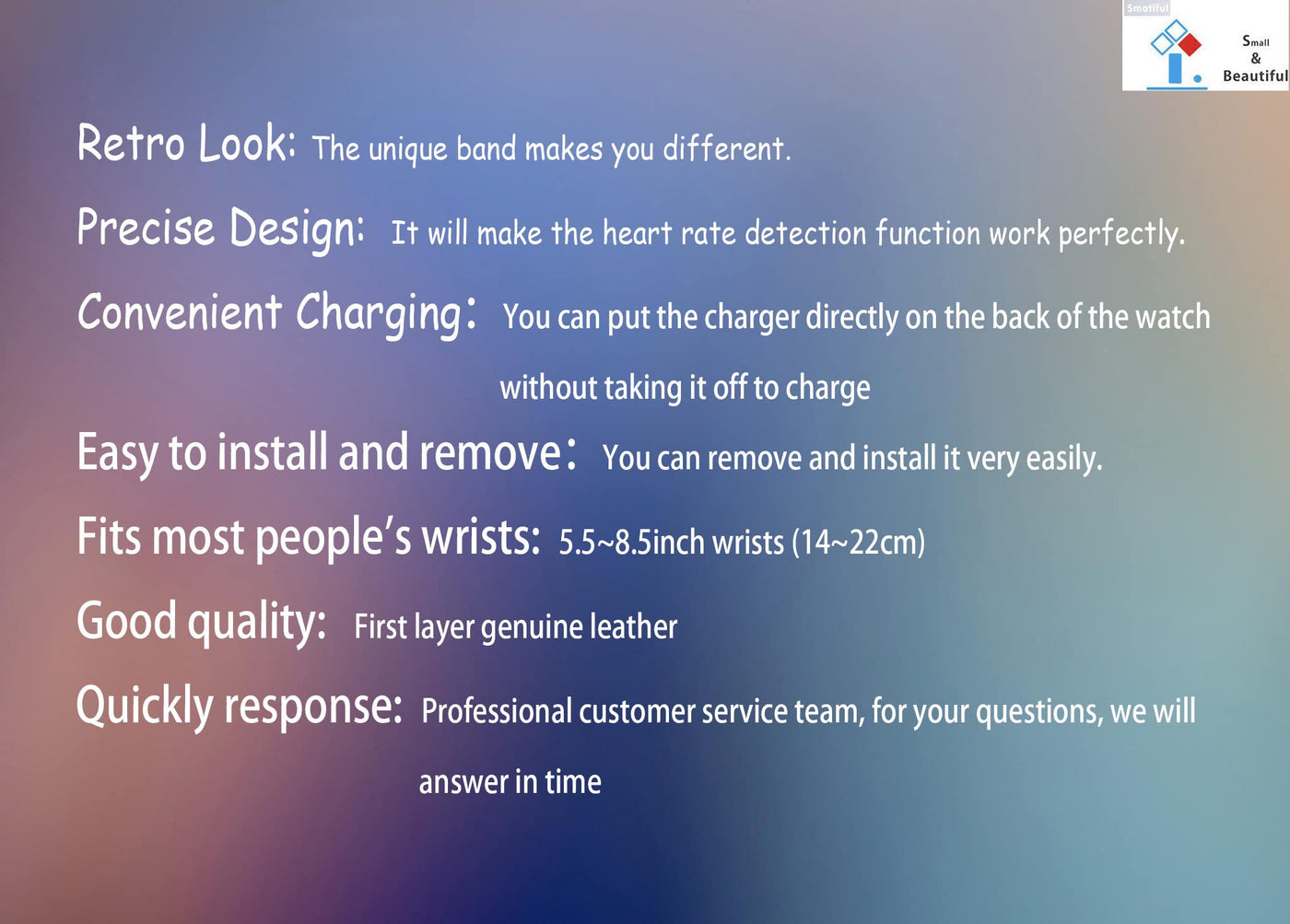 Smatiful

Small
&
Beautiful

Retro Look: The unique band makes you different.

Precise Design: It will make the heart rate detection function work perfectly.

Convenient Charging: You can put the charger directly on the back of the watch without taking it off to charge

Easy to install and remove: You can remove and install it very easily.

Fits most people's wrists: 5.5~8.5inch wrists (14~22cm)

Good quality: First layer genuine leather

Quickly response: Professional customer service team, for your questions, we will answer in time